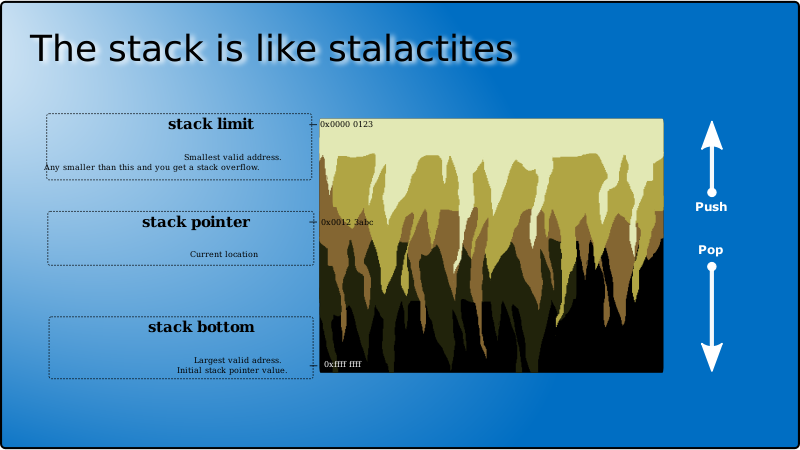 The stack is like stalactites

stack limit

Smallest valid address.
Any smaller than this and you get a stack overflow.

0x0000 0123

stack pointer

Current location

0x0012 3abc

stack bottom

Largest valid adress.
Initial stack pointer value.

0xffff ffff

Push

Pop